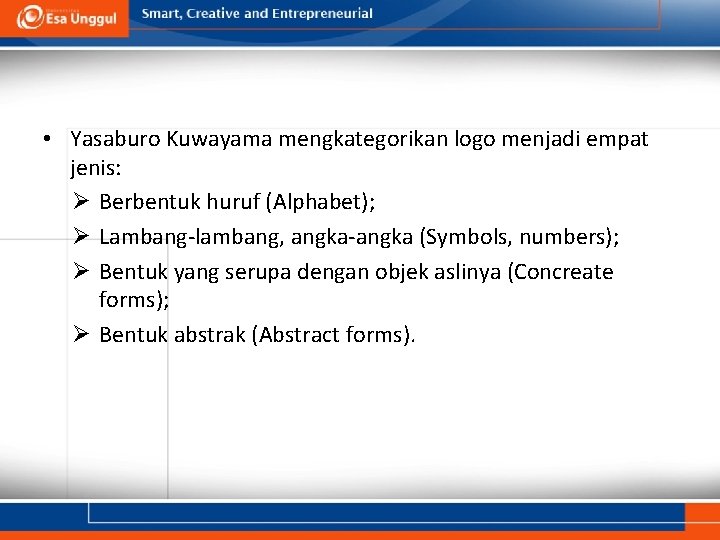 Esa Unggul

Smart, Creative and Entrepreneurial

• Yasaburo Kuwayama mengkategorikan logo menjadi empat jenis:
➢ Berbentuk huruf (Alphabet);
➢ Lambang-lambang, angka-angka (Symbols, numbers);
➢ Bentuk yang serupa dengan objek aslinya (Concreate forms);
➢ Bentuk abstrak (Abstract forms).